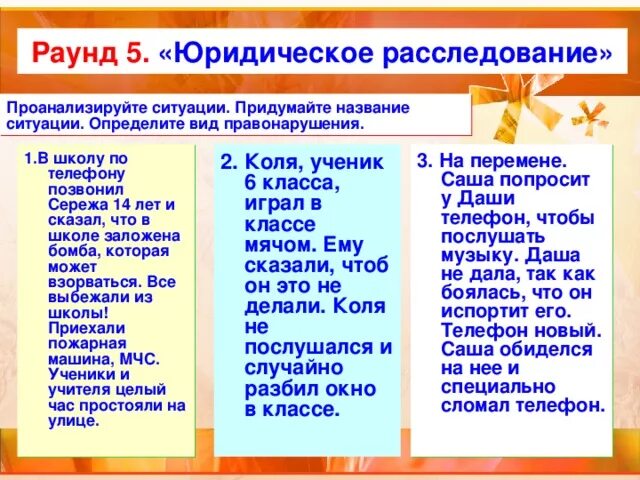 Раунд 5. «Юридическое расследование»

Проанализируйте ситуации. Придумайте название ситуации. Определите вид правонарушения.

1.В школу по телефону позвонил Сережа 14 лет и сказал, что в школе заложена бомба, которая может взорваться. Все выбежали из школы! Приехали пожарная машина, МЧС. Ученики и учителя целый час простояли на улице.

2. Коля, ученик 6 класса, играл в классе мячом. Ему сказали, чтоб он это не делали. Коля не послушался и случайно разбил окно в классе.

3. На перемене. Саша попросит у Даши телефон, чтобы послушать музыку. Даша не дала, так как боялась, что он испортит его. Телефон новый. Саша обиделся на нее и специально сломал телефон.